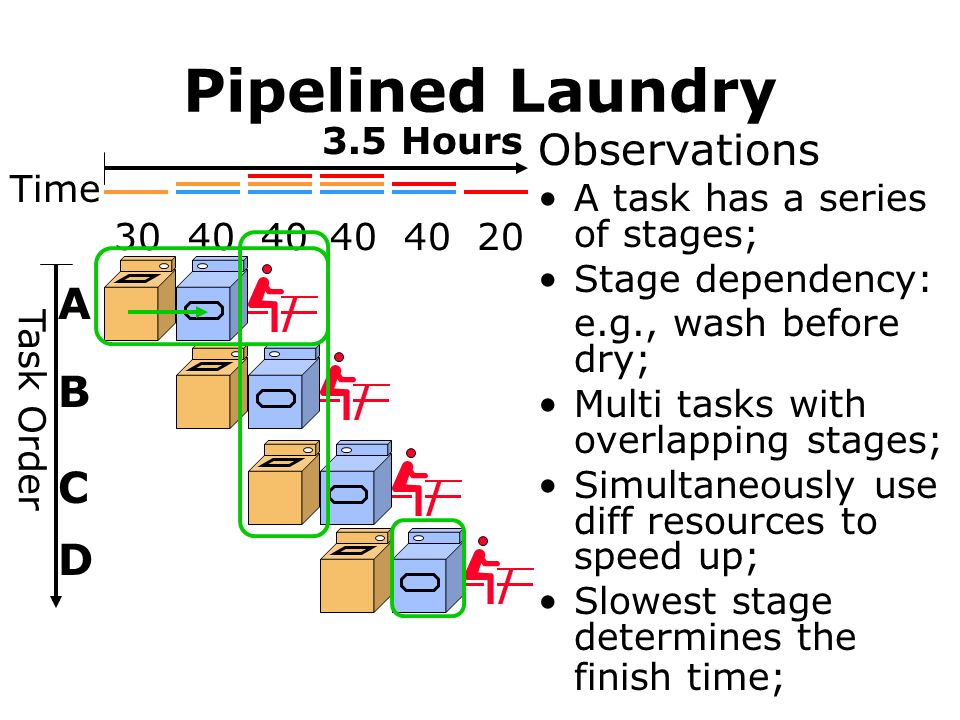 Pipelined Laundry

3.5 Hours

Time

30 40 40 40 40 20

Task Order

A

B

C

D

Observations

• A task has a series of stages;

• Stage dependency: e.g., wash before dry;

• Multi tasks with overlapping stages;

• Simultaneously use diff resources to speed up;

• Slowest stage determines the finish time;